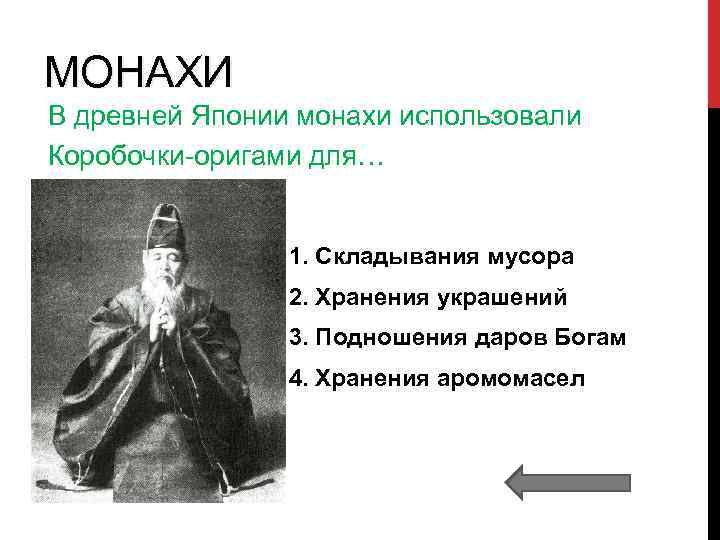 МОНАХИ

В древней Японии монахи использовали Коробочки-оригами для…

1. Складывания мусора

2. Хранения украшений

3. Подношения даров Богам

4. Хранения аромомасел